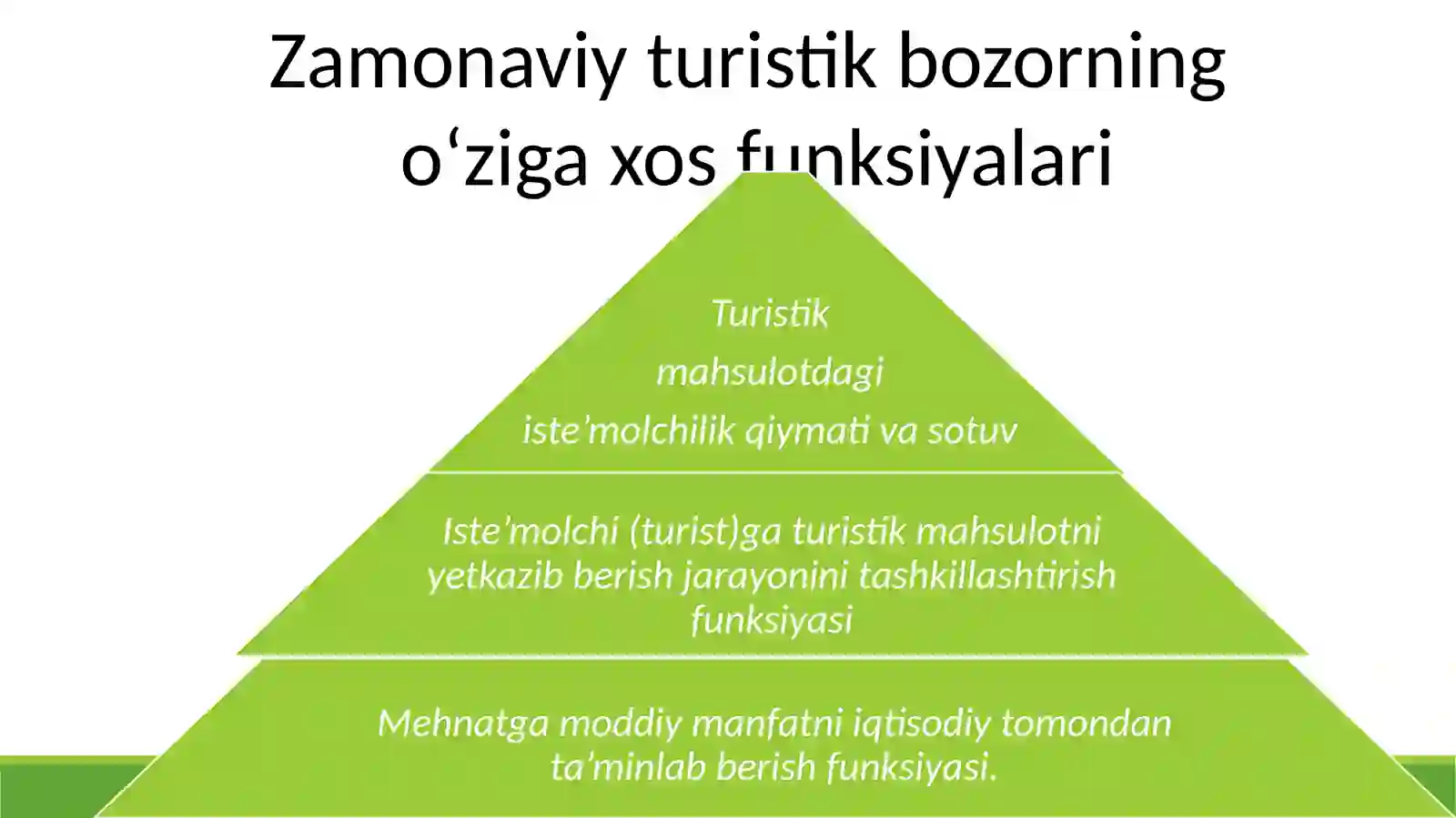 Zamonaviy turistik bozorning o‘ziga xos funksiyalari

Turistik mahsulotdagi iste’molchilik qiymati va sotuv

Iste’molchi (turist)ga turistik mahsulotni yetkazib berish jarayonini tashkillashtirish funksiyasi

Mehnatga moddiy manfatni iqtisodiy tomondan ta’minlab berish funksiyasi.